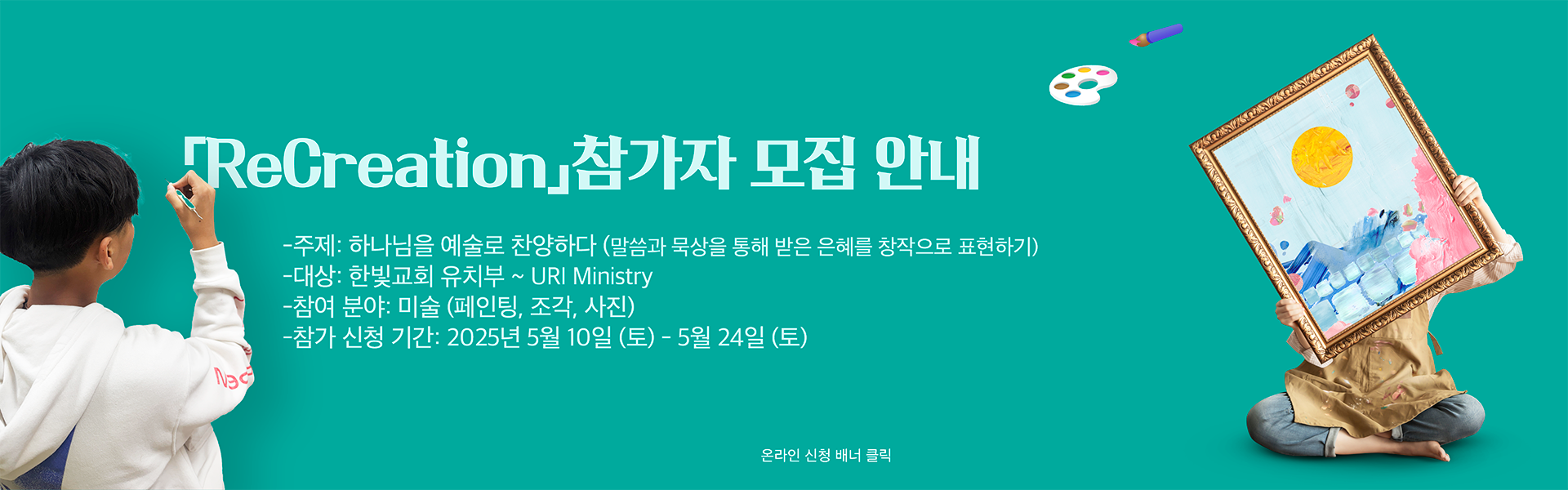 「ReCreation」참가자 모집 안내

-주제: 하나님을 예술로 찬양하다 (말씀과 묵상을 통해 받은 은혜를 창작으로 표현하기)
-대상: 한빛교회 유치부 ~ URI Ministry
-참여 분야: 미술 (페인팅, 조각, 사진)
-참가 신청 기간: 2025년 5월 10일 (토) - 5월 24일 (토)

온라인 신청 배너 클릭